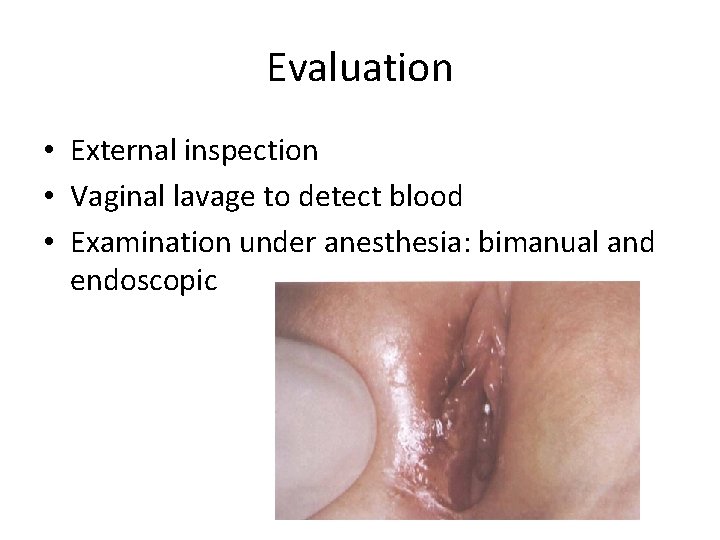 Evaluation

• External inspection
• Vaginal lavage to detect blood
• Examination under anesthesia: bimanual and endoscopic